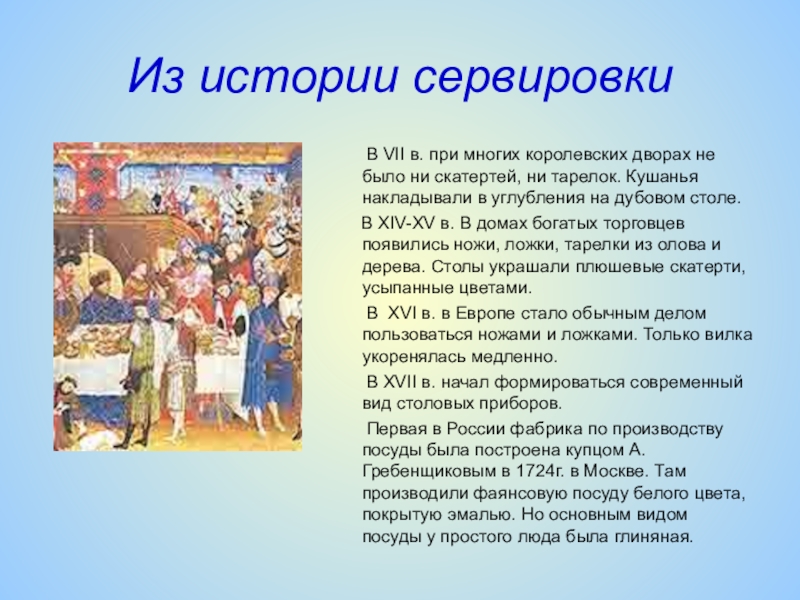 Из истории сервировки

В VII в. при многих королевских дворах не было ни скатертей, ни тарелок. Кушанья накладывали в углубления на дубовом столе.

В XIV-XV в. В домах богатых торговцев появились ножи, ложки, тарелки из олова и дерева. Столы украшали плюшевые скатерти, усыпанные цветами.

В XVI в. в Европе стало обычным делом пользоваться ножами и ложками. Только вилка укоренялась медленно.

В XVII в. начал формироваться современный вид столовых приборов.

Первая в России фабрика по производству посуды была построена купцом А. Гребенщиковым в 1724г. в Москве. Там производили фаянсовую посуду белого цвета, покрытую эмалью. Но основным видом посуды у простого люда была глиняная.